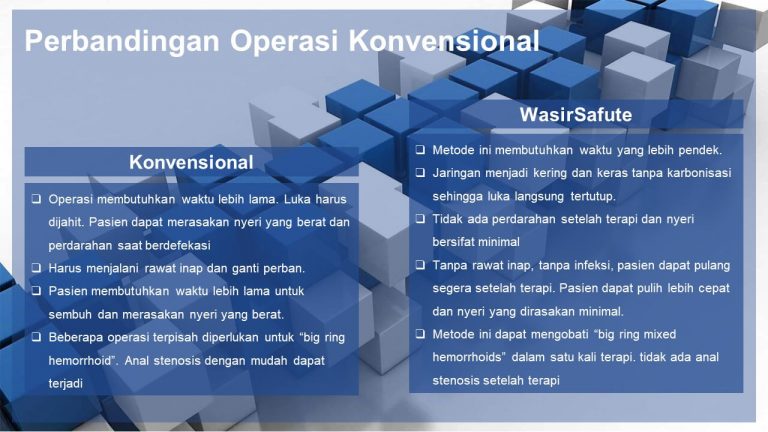 Perbandingan Operasi Konvensional

Konvensional

❑ Operasi membutuhkan waktu lebih lama. Luka harus dijahit. Pasien dapat merasakan nyeri yang berat dan perdarahan saat berdefekasi
❑ Harus menjalani rawat inap dan ganti perban.
❑ Pasien membutuhkan waktu lebih lama untuk sembuh dan merasakan nyeri yang berat.
❑ Beberapa operasi terpisah diperlukan untuk “big ring hemorrhoid”. Anal stenosis dengan mudah dapat terjadi

WasirSafute

❑ Metode ini membutuhkan waktu yang lebih pendek.
❑ Jaringan menjadi kering dan keras tanpa karbonisasi sehingga luka langsung tertutup.
❑ Tidak ada perdarahan setelah terapi dan nyeri bersifat minimal
❑ Tanpa rawat inap, tanpa infeksi, pasien dapat pulang segera setelah terapi. Pasien dapat pulih lebih cepat dan nyeri yang dirasakan minimal.
❑ Metode ini dapat mengobati “big ring mixed hemorrhoids” dalam satu kali terapi. tidak ada anal stenosis setelah terapi